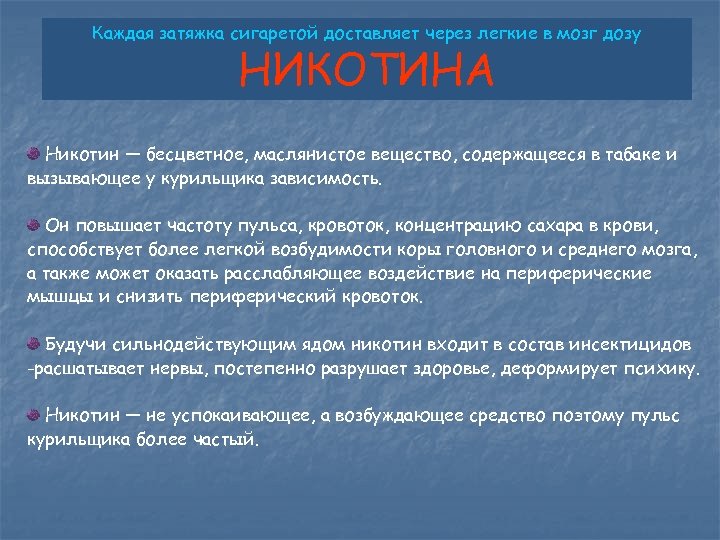 Каждая затяжка сигаретой доставляет через легкие в мозг дозу
НИКОТИНА

Никотин — бесцветное, маслянистое вещество, содержащееся в табаке и вызывающее у курильщика зависимость.

Он повышает частоту пульса, кровоток, концентрацию сахара в крови, способствует более легкой возбудимости коры головного и среднего мозга, а также может оказать расслабляющее воздействие на периферические мышцы и снизить периферический кровоток.

Будучи сильнодействующим ядом никотин входит в состав инсектицидов -расшатывает нервы, постепенно разрушает здоровье, деформирует психику.

Никотин — не успокаивающее, а возбуждающее средство поэтому пульс курильщика более частый.